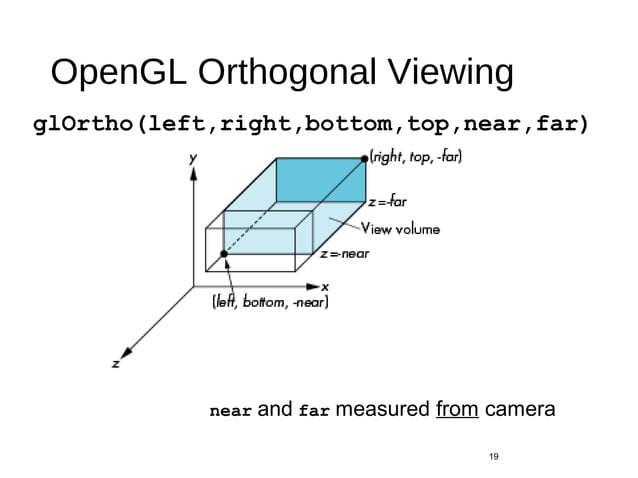 OpenGL Orthogonal Viewing

glOrtho(left,right,bottom,top,near,far)

y

(right, top, -far)

z=-far

View volume

z=-near

x

(left, bottom, -near)

z

near and far measured from camera

19